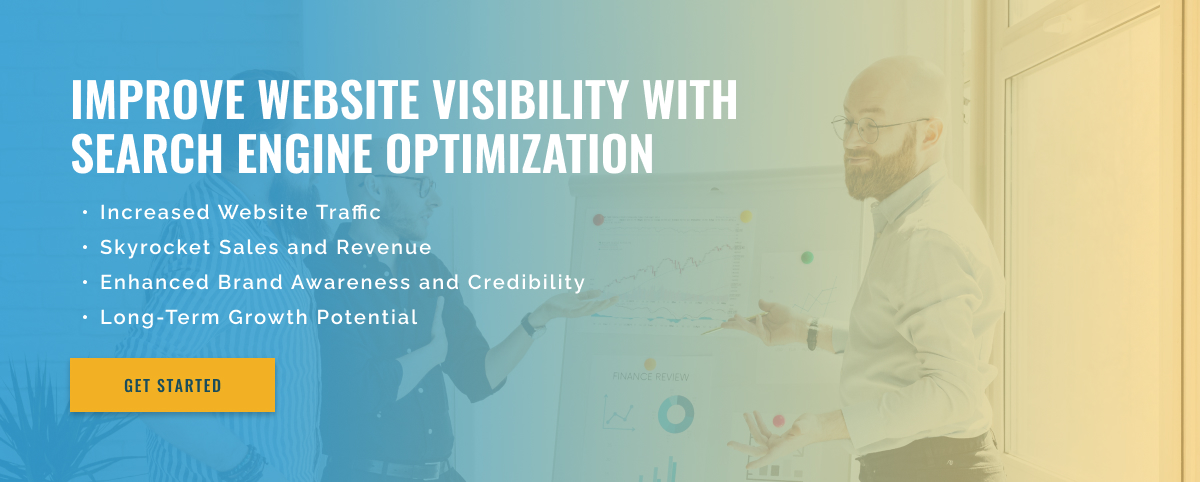 IMPROVE WEBSITE VISIBILITY WITH SEARCH ENGINE OPTIMIZATION

• Increased Website Traffic
• Skyrocket Sales and Revenue
• Enhanced Brand Awareness and Credibility
• Long-Term Growth Potential

GET STARTED

FINANCE REVIEW